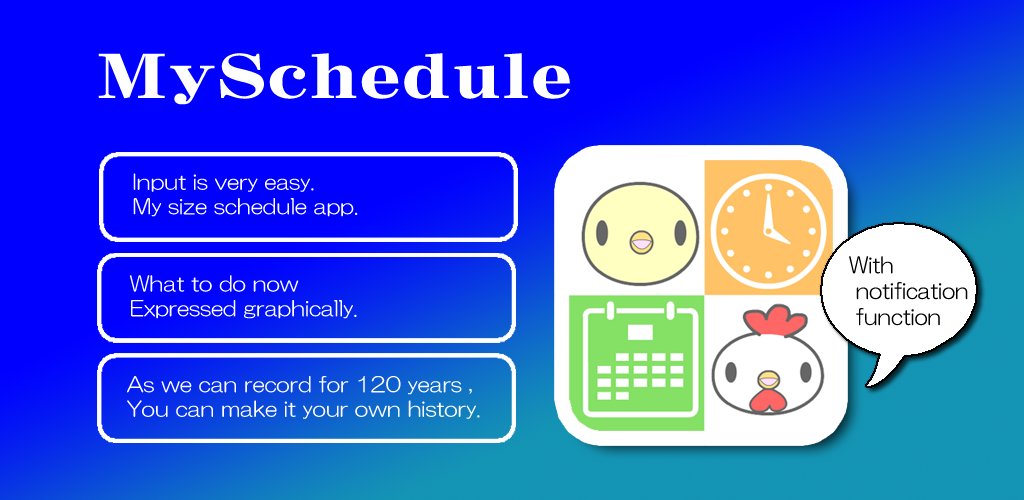 MySchedule

Input is very easy.
My size schedule app.

What to do now
Expressed graphically.

As we can record for 120 years ,
You can make it your own history.

With
notification
function